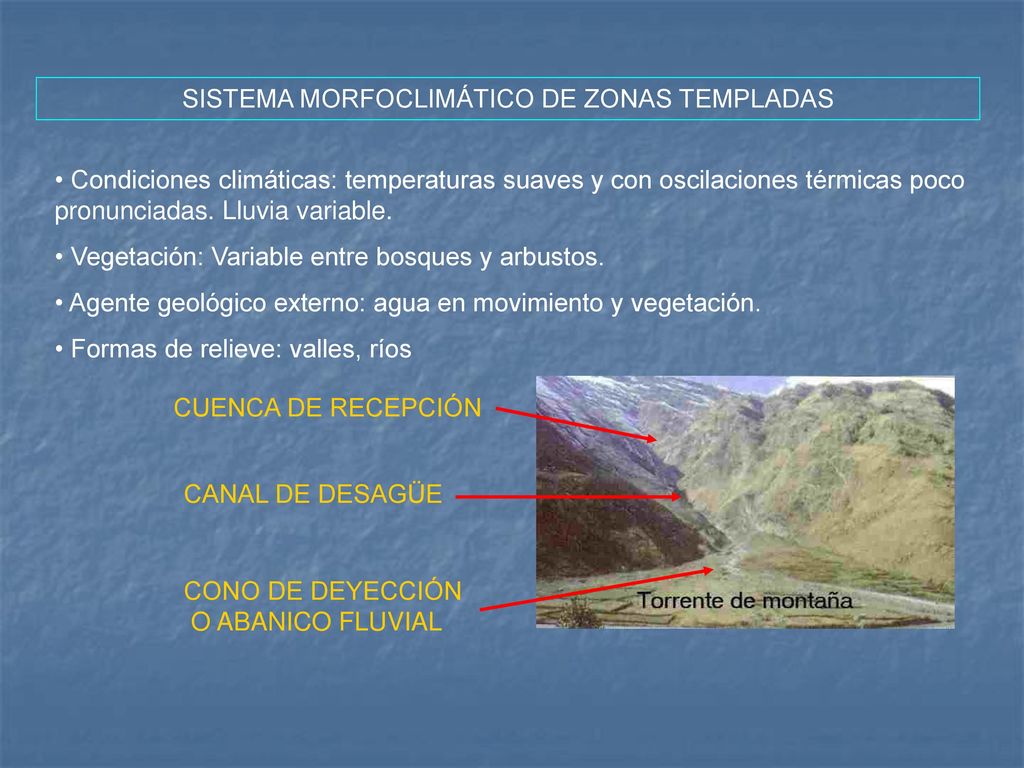 SISTEMA MORFOCLIMÁTICO DE ZONAS TEMPLADAS

• Condiciones climáticas: temperaturas suaves y con oscilaciones térmicas poco pronunciadas. Lluvia variable.

• Vegetación: Variable entre bosques y arbustos.

• Agente geológico externo: agua en movimiento y vegetación.

• Formas de relieve: valles, ríos

CUENCA DE RECEPCIÓN

CANAL DE DESAGÜE

CONO DE DEYECCIÓN O ABANICO FLUVIAL

Torrente de montaña